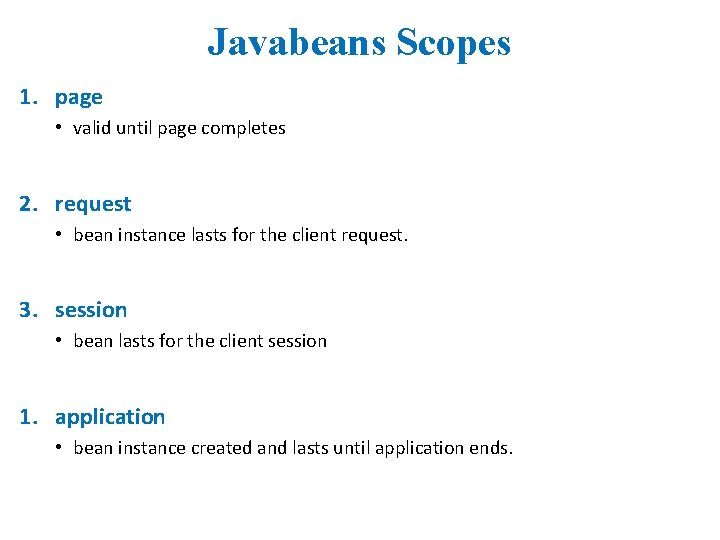 Javabeans Scopes

1. page
• valid until page completes

2. request
• bean instance lasts for the client request.

3. session
• bean lasts for the client session

1. application
• bean instance created and lasts until application ends.